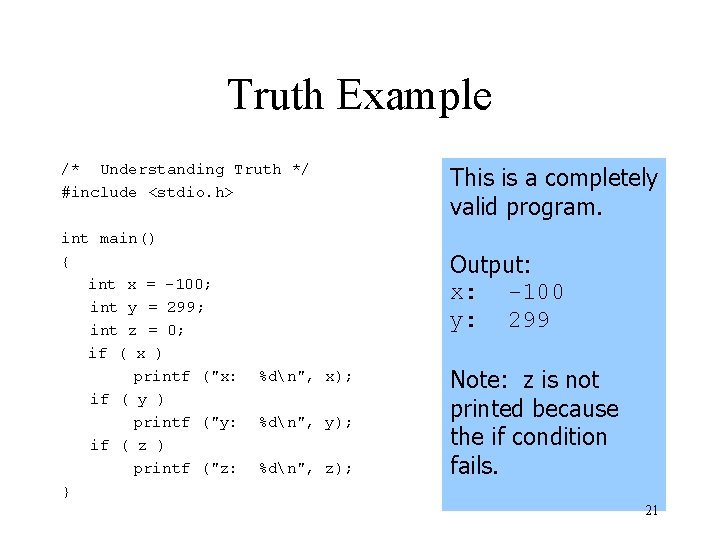 Truth Example

/* Understanding Truth */
#include <stdio.h>

int main()
{
int x = -100;
int y = 299;
int z = 0;
if ( x )
printf ("x: %d\n", x);
if ( y )
printf ("y: %d\n", y);
if ( z )
printf ("z: %d\n", z);
}

This is a completely valid program.

Output:
x: -100
y: 299

Note: z is not printed because the if condition fails.

21